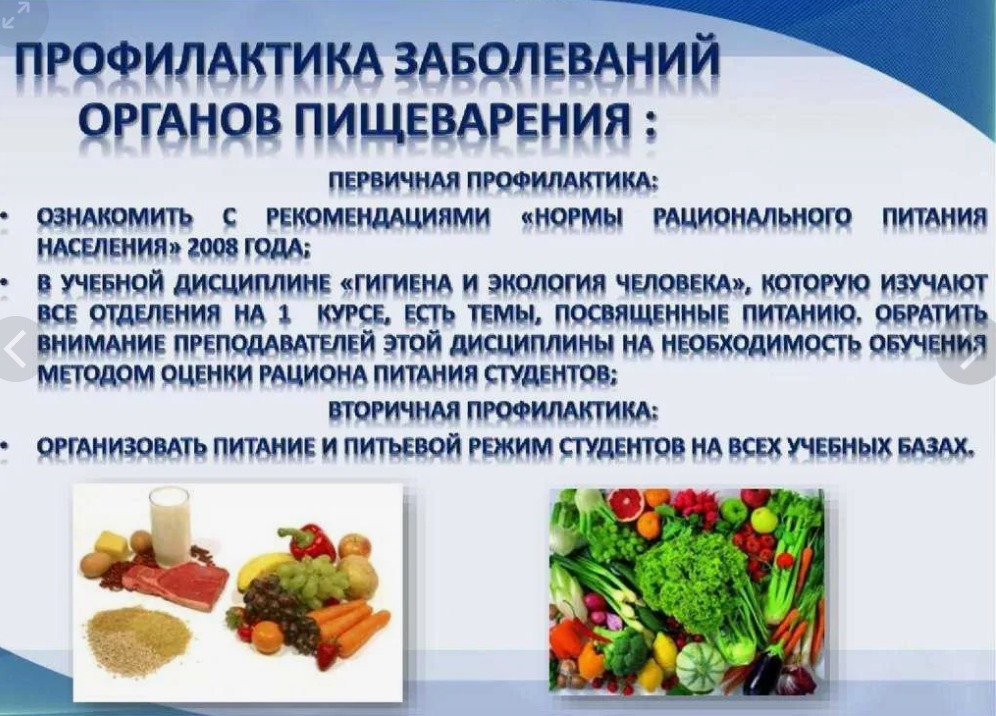 ПРОФИЛАКТИКА ЗАБОЛЕВАНИЙ ОРГАНОВ ПИЩЕВАРЕНИЯ :

ПЕРВИЧНАЯ ПРОФИЛАКТИКА:

• ОЗНАКОМИТЬ С РЕКОМЕНДАЦИЯМИ «НОРМЫ РАЦИОНАЛЬНОГО ПИТАНИЯ НАСЕЛЕНИЯ» 2008 ГОДА;

• В УЧЕБНОЙ ДИСЦИПЛИНЕ «ГИГИЕНА И ЭКОЛОГИЯ ЧЕЛОВЕКА», КОТОРУЮ ИЗУЧАЮТ ВСЕ ОТДЕЛЕНИЯ НА 1 КУРСЕ, ЕСТЬ ТЕМЫ, ПОСВЯЩЕННЫЕ ПИТАНИЮ. ОБРАТИТЬ ВНИМАНИЕ ПРЕПОДАВАТЕЛЕЙ ЭТОЙ ДИСЦИПЛИНЫ НА НЕОБХОДИМОСТЬ ОБУЧЕНИЯ МЕТОДОМ ОЦЕНКИ РАЦИОНА ПИТАНИЯ СТУДЕНТОВ;

ВТОРИЧНАЯ ПРОФИЛАКТИКА:

• ОРГАНИЗОВАТЬ ПИТАНИЕ И ПИТЬЕВОЙ РЕЖИМ СТУДЕНТОВ НА ВСЕХ УЧЕБНЫХ БАЗАХ.